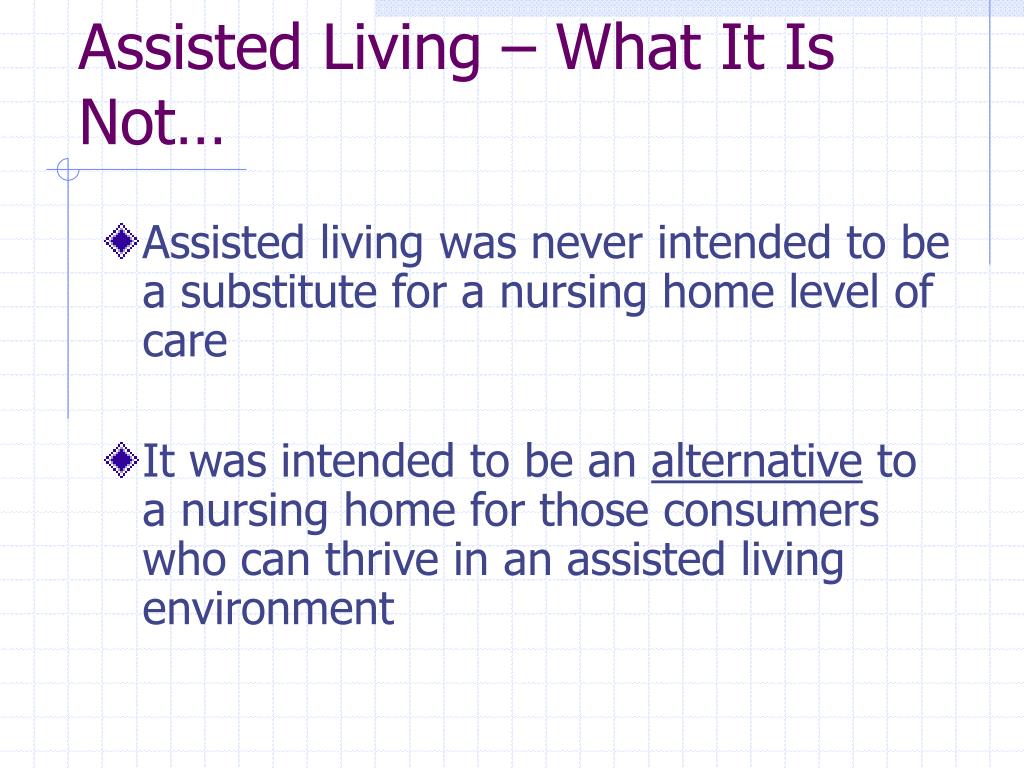 Assisted Living – What It Is Not…

Assisted living was never intended to be a substitute for a nursing home level of care

It was intended to be an alternative to a nursing home for those consumers who can thrive in an assisted living environment